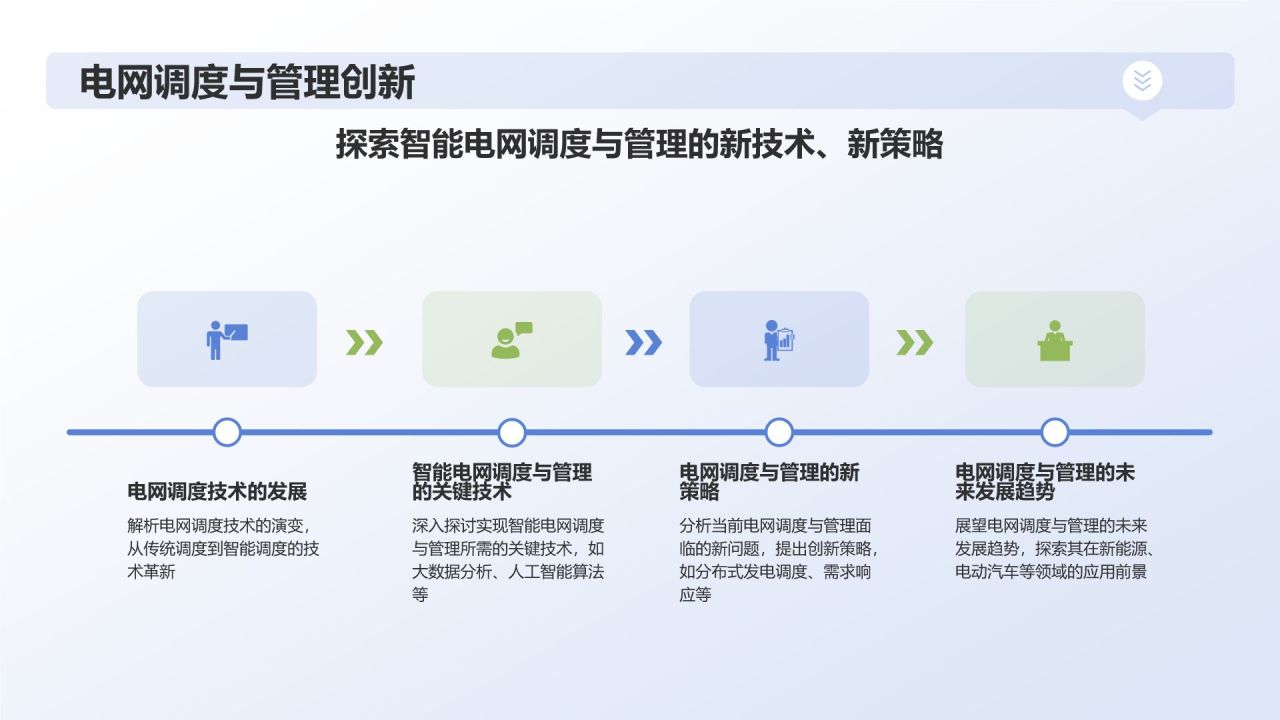 电网调度与管理创新

探索智能电网调度与管理的新技术、新策略

电网调度技术的发展

解析电网调度技术的演变，从传统调度到智能调度的技术革新

智能电网调度与管理的关键技术

深入探讨实现智能电网调度与管理所需的关键技术，如大数据分析、人工智能算法等

电网调度与管理的新策略

分析当前电网调度与管理面临的新问题，提出创新策略，如分布式发电调度、需求响应等

电网调度与管理的未来发展趋势

展望电网调度与管理的未来发展趋势，探索其在新能源、电动汽车等领域的应用前景